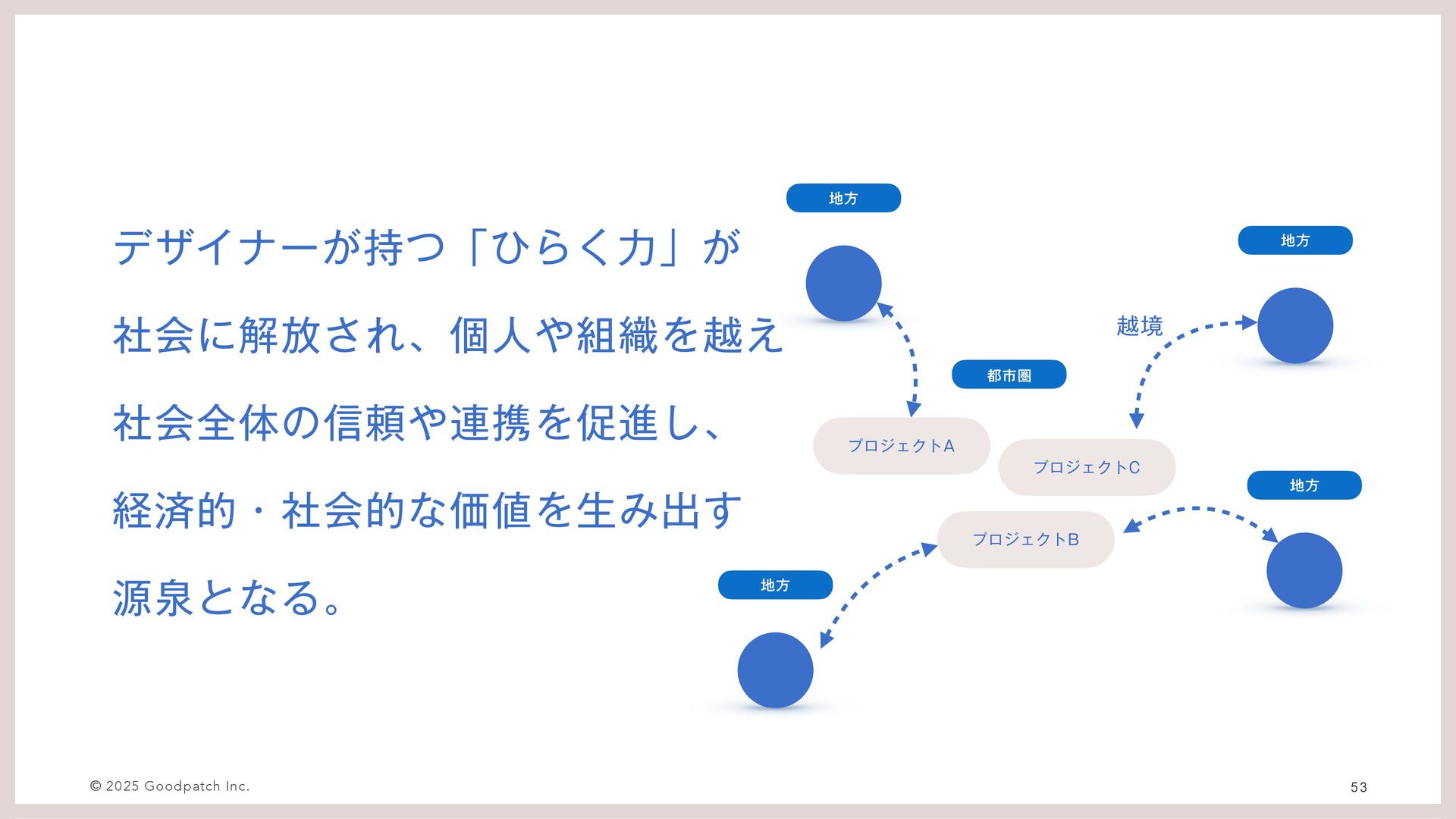 デザイナーが持つ「ひらく力」が
社会に解放され、個人や組織を越え
社会全体の信頼や連携を促進し、
経済的・社会的な価値を生み出す
源泉となる。

地方

地方

越境

都市圏

プロジェクトA

プロジェクトC

地方

プロジェクトB

地方

© 2025 Goodpatch Inc.

53